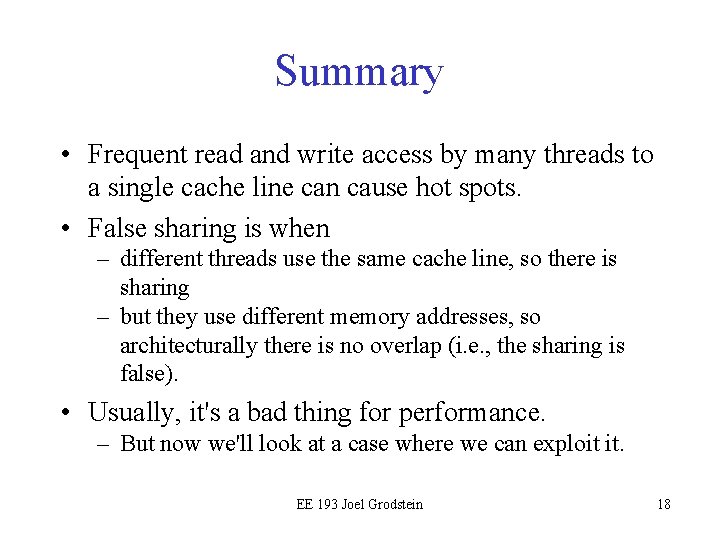 Summary

• Frequent read and write access by many threads to a single cache line can cause hot spots.

• False sharing is when
– different threads use the same cache line, so there is sharing
– but they use different memory addresses, so architecturally there is no overlap (i.e., the sharing is false).

• Usually, it's a bad thing for performance.
– But now we'll look at a case where we can exploit it.

EE 193 Joel Grodstein

18